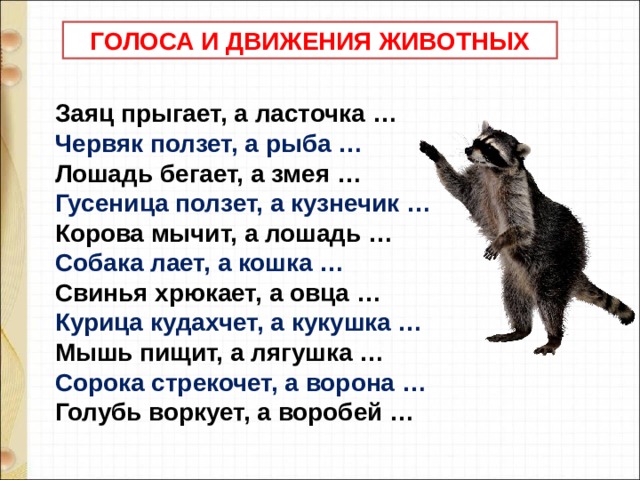 ГОЛОСА И ДВИЖЕНИЯ ЖИВОТНЫХ

Заяц прыгает, а ласточка …
Червяк ползет, а рыба …
Лошадь бегает, а змея …
Гусеница ползет, а кузнечик …
Корова мычит, а лошадь …
Собака лает, а кошка …
Свинья хрюкает, а овца …
Курица кудахчет, а кукушка …
Мышь пищит, а лягушка …
Сорока стрекочет, а ворона …
Голубь воркует, а воробей …